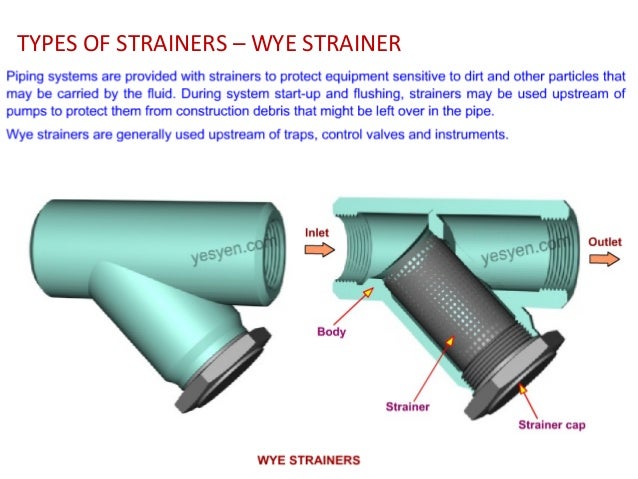 TYPES OF STRAINERS – WYE STRAINER

Piping systems are provided with strainers to protect equipment sensitive to dirt and other particles that may be carried by the fluid. During system start-up and flushing, strainers may be used upstream of pumps to protect them from construction debris that might be left over in the pipe.

Wye strainers are generally used upstream of traps, control valves and instruments.

yesyen.com

Inlet

yesyen.com

Outlet

Body

Strainer

Strainer cap

WYE STRAINERS